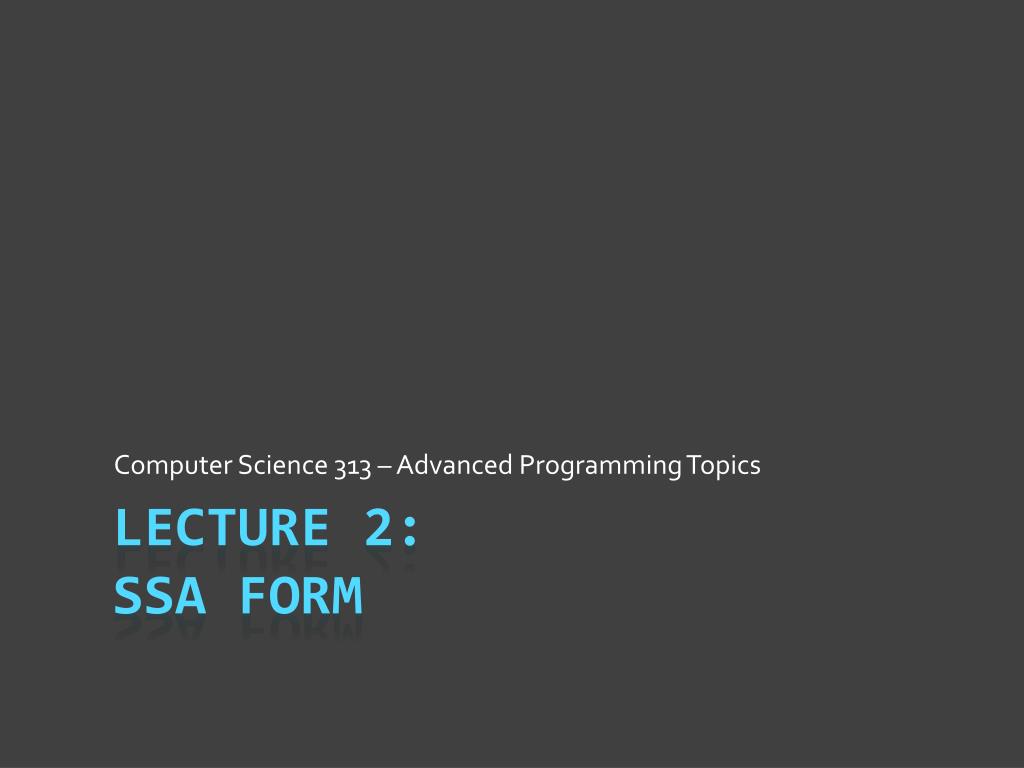 Computer Science 313 – Advanced Programming Topics

LECTURE 2:
SSA FORM